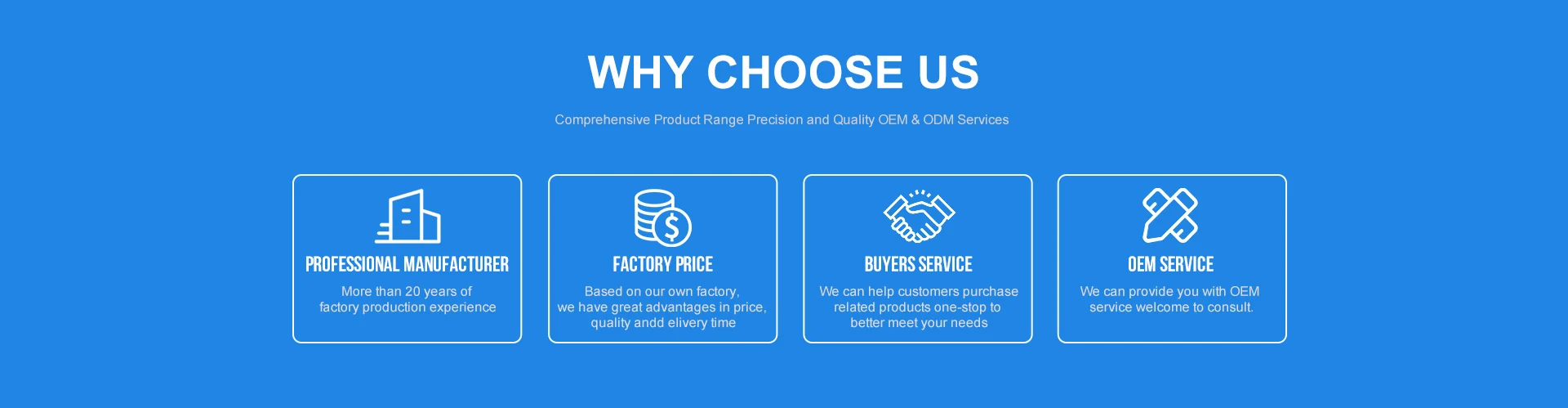 WHY CHOOSE US

Comprehensive Product Range Precision and Quality OEM & ODM Services

PROFESSIONAL MANUFACTURER

More than 20 years of factory production experience

FACTORY PRICE

Based on our own factory, we have great advantages in price, quality andd elivery time

BUYERS SERVICE

We can help customers purchase related products one-stop to better meet your needs

OEM SERVICE

We can provide you with OEM service welcome to consult.